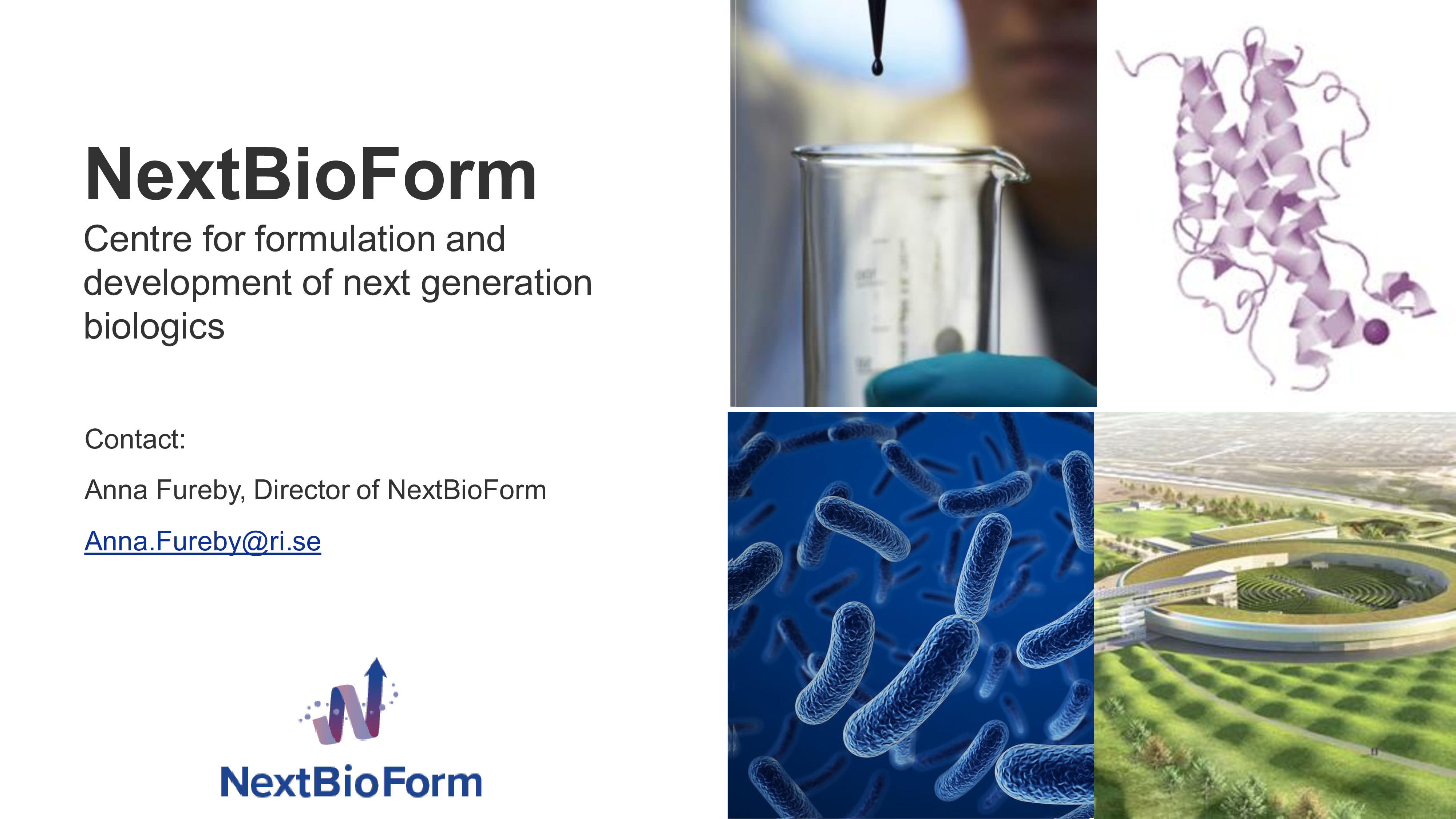 NextBioForm

Centre for formulation and development of next generation biologics

Contact:

Anna Fureby, Director of NextBioForm

Anna.Fureby@ri.se

NextBioForm